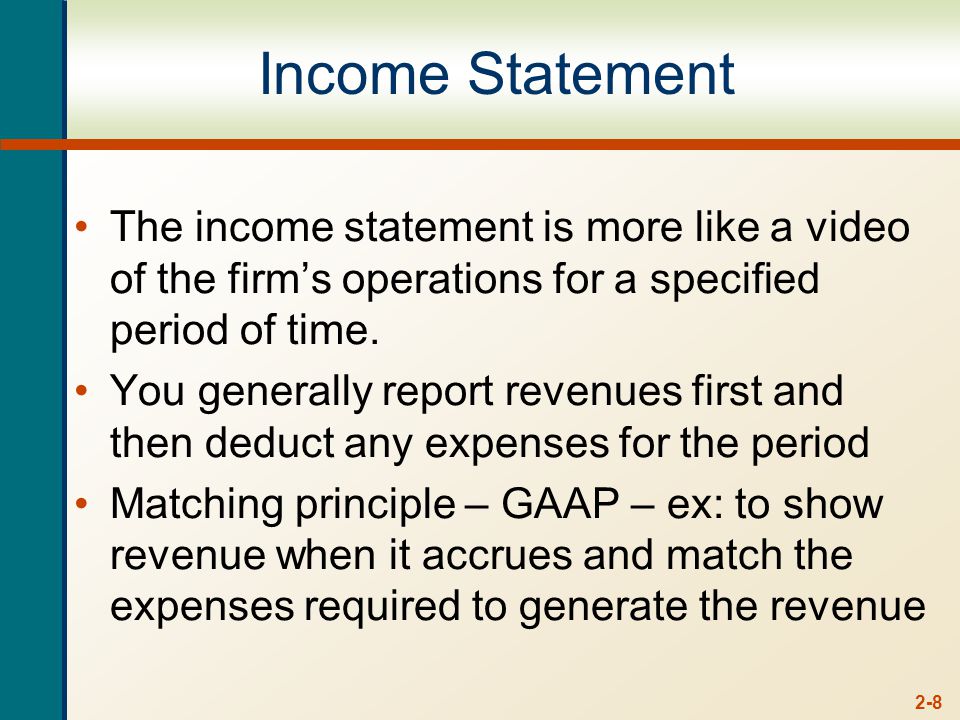 Income Statement

• The income statement is more like a video of the firm’s operations for a specified period of time.
• You generally report revenues first and then deduct any expenses for the period
• Matching principle – GAAP – ex: to show revenue when it accrues and match the expenses required to generate the revenue

2-8